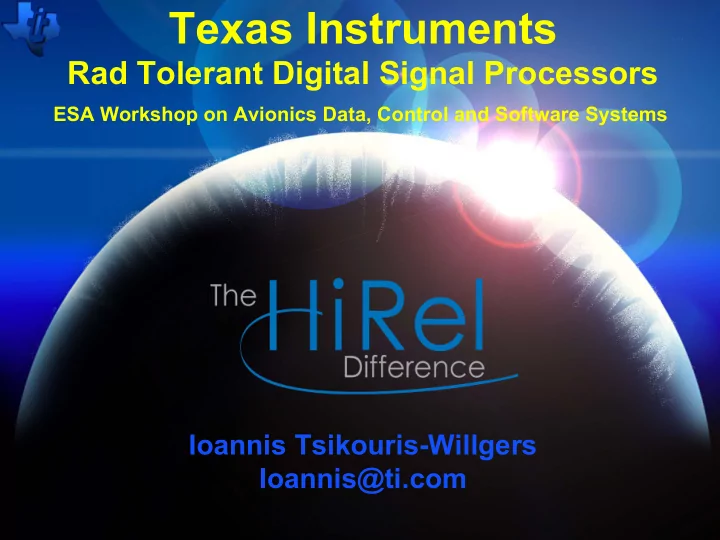 Texas Instruments
Rad Tolerant Digital Signal Processors
ESA Workshop on Avionics Data, Control and Software Systems

The HiRel Difference

Ioannis Tsikouris-Willgers
Ioannis@ti.com